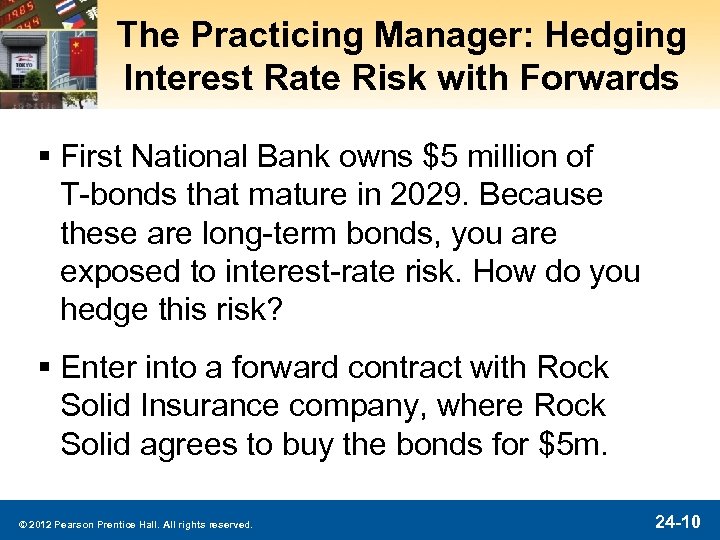 The Practicing Manager: Hedging Interest Rate Risk with Forwards

▪ First National Bank owns \$5 million of T-bonds that mature in 2029. Because these are long-term bonds, you are exposed to interest-rate risk. How do you hedge this risk?

▪ Enter into a forward contract with Rock Solid Insurance company, where Rock Solid agrees to buy the bonds for \$5m.

© 2012 Pearson Prentice Hall. All rights reserved.

24-10